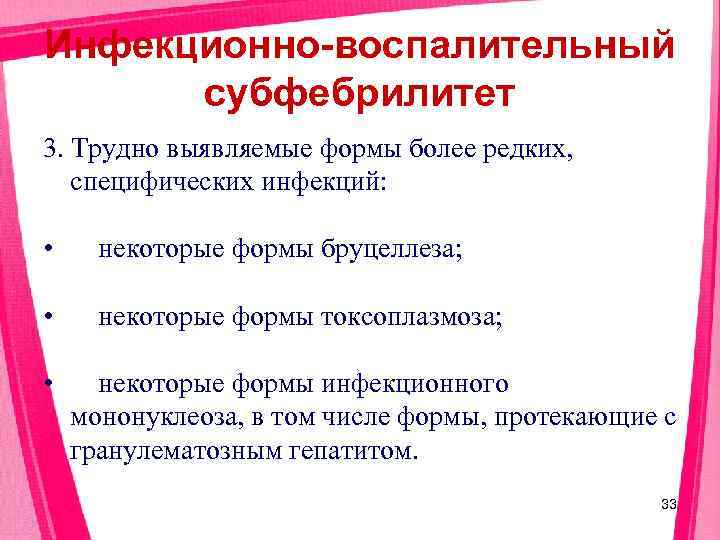 Инфекционно-воспалительный субфебрилитет

3. Трудно выявляемые формы более редких, специфических инфекций:

• некоторые формы бруцеллеза;

• некоторые формы токсоплазмоза;

• некоторые формы инфекционного мононуклеоза, в том числе формы, протекающие с гранулематозным гепатитом.

33